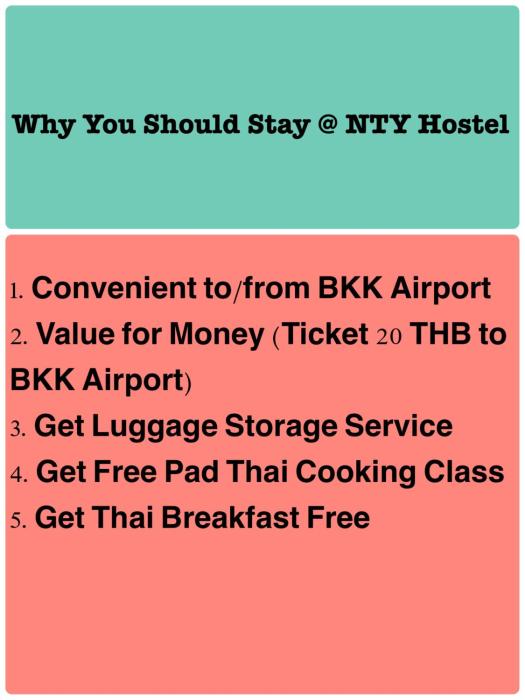 Why You Should Stay @ NTY Hostel

1. Convenient to/from BKK Airport
2. Value for Money (Ticket 20 THB to BKK Airport)
3. Get Luggage Storage Service
4. Get Free Pad Thai Cooking Class
5. Get Thai Breakfast Free